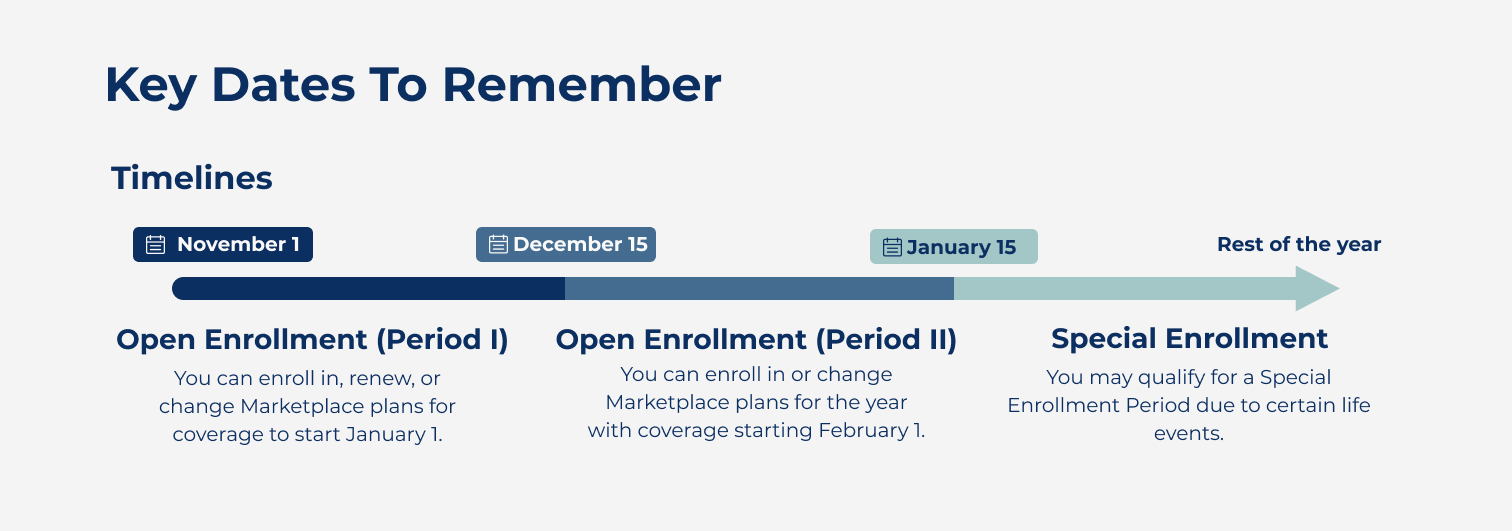 Key Dates To Remember

Timelines

November 1

December 15

January 15

Rest of the year

Open Enrollment (Period I)

You can enroll in, renew, or change Marketplace plans for coverage to start January 1.

Open Enrollment (Period II)

You can enroll in or change Marketplace plans for the year with coverage starting February 1.

Special Enrollment

You may qualify for a Special Enrollment Period due to certain life events.